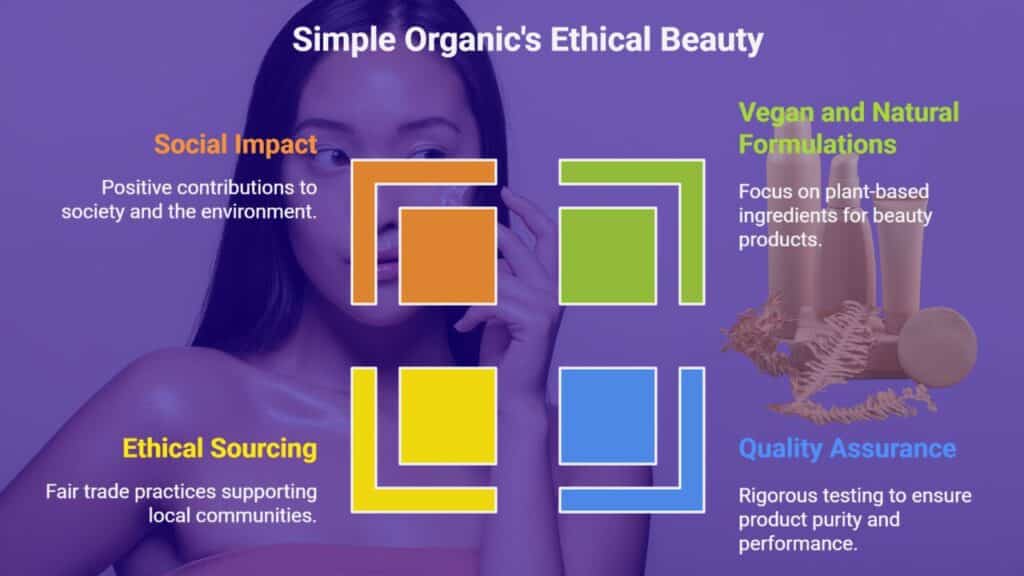 Simple Organic's Ethical Beauty

Social Impact

Positive contributions to society and the environment.

Vegan and Natural Formulations

Focus on plant-based ingredients for beauty products.

Ethical Sourcing

Fair trade practices supporting local communities.

Quality Assurance

Rigorous testing to ensure product purity and performance.